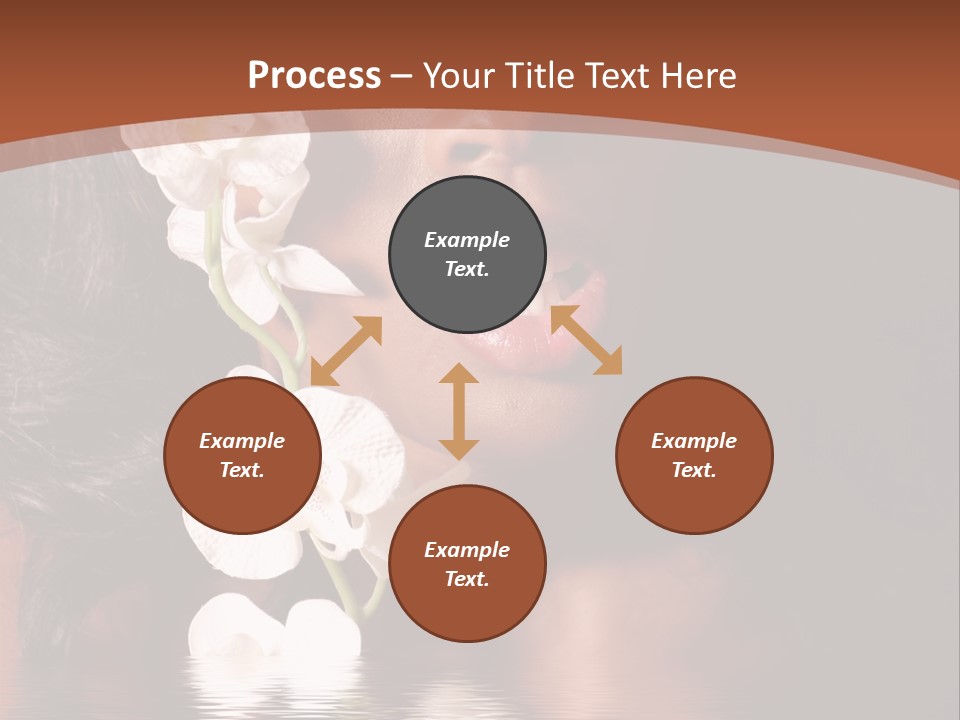 Process – Your Title Text Here

Example Text.

Example Text.

Example Text.

Example Text.